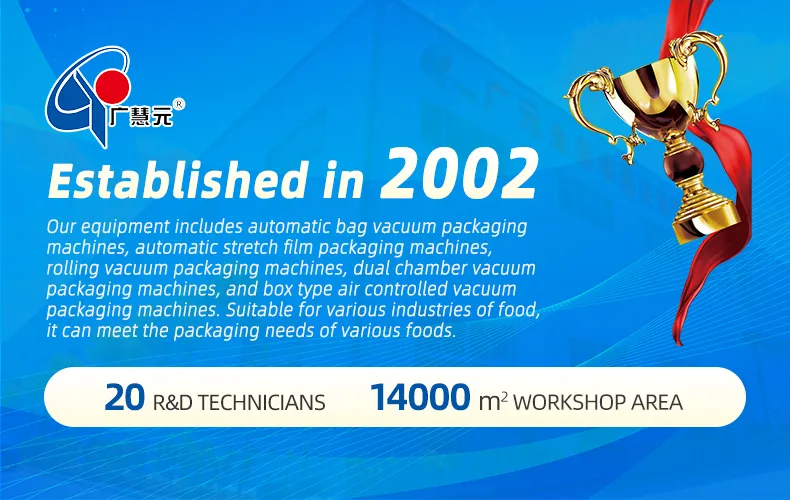 广慧元®

Established in 2002

Our equipment includes automatic bag vacuum packaging machines, automatic stretch film packaging machines, rolling vacuum packaging machines, dual chamber vacuum packaging machines, and box type air controlled vacuum packaging machines. Suitable for various industries of food, it can meet the packaging needs of various foods.

20 R&D TECHNICIANS 14000 $m^2$ WORKSHOP AREA